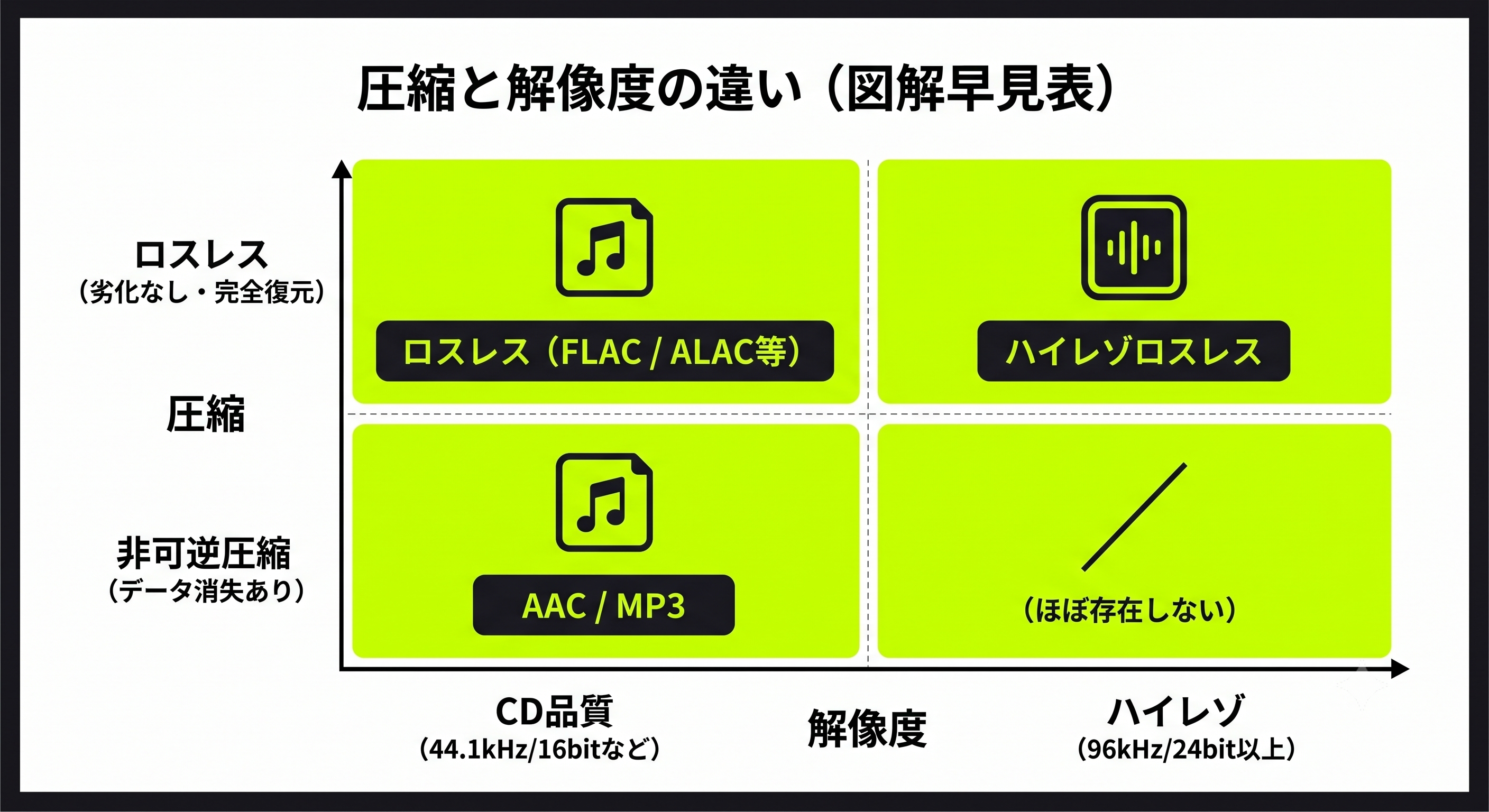 圧縮と解像度の違い（図解早見表）

ロスレス
（劣化なし・完全復元）

圧縮

非可逆圧縮
（データ消失あり）

ロスレス（FLAC / ALAC等）

ハイレゾロスレス

AAC / MP3

（ほぼ存在しない）

CD品質
（44.1kHz/16bitなど）

解像度

ハイレゾ
（96kHz/24bit以上）